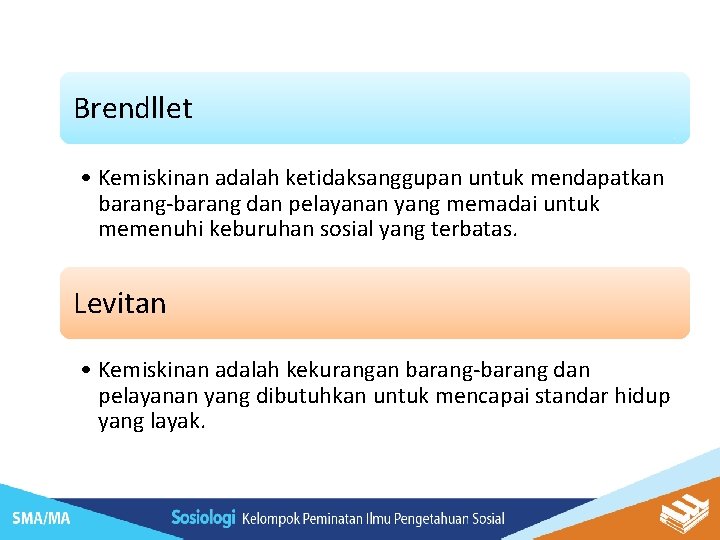 Brendllet

• Kemiskinan adalah ketidaksanggupan untuk mendapatkan barang-barang dan pelayanan yang memadai untuk memenuhi keburuhan sosial yang terbatas.

Levitan

• Kemiskinan adalah kekurangan barang-barang dan pelayanan yang dibutuhkan untuk mencapai standar hidup yang layak.

SMA/MA

Sosiologi Kelompok Peminatan Ilmu Pengetahuan Sosial